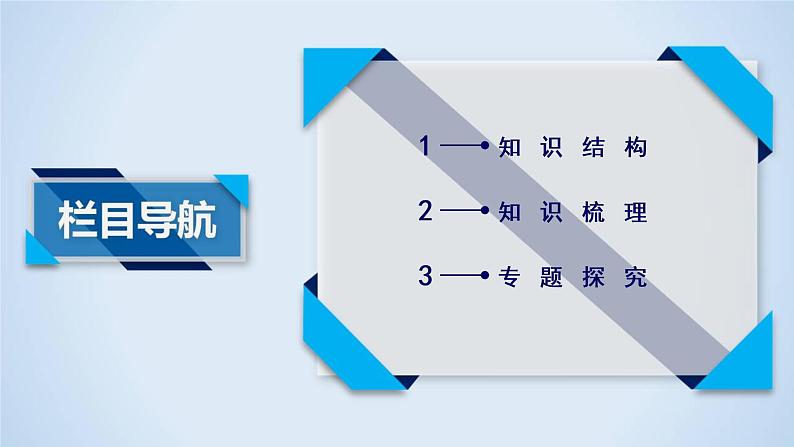 栏目导航

1 知识结构

2 知识梳理

3 专题探究